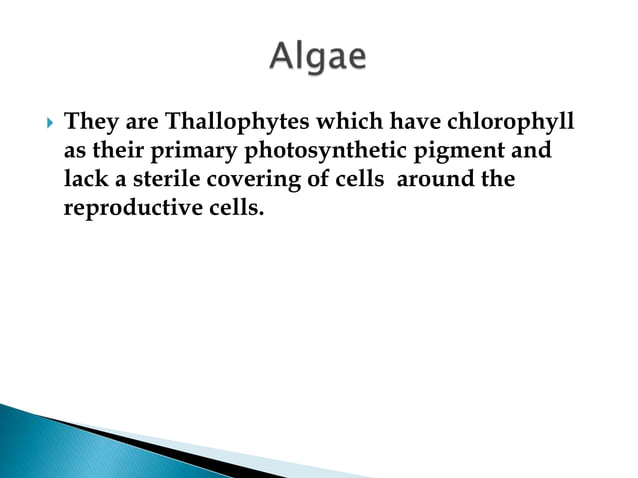 Algae

They are Thallophytes which have chlorophyll as their primary photosynthetic pigment and lack a sterile covering of cells around the reproductive cells.